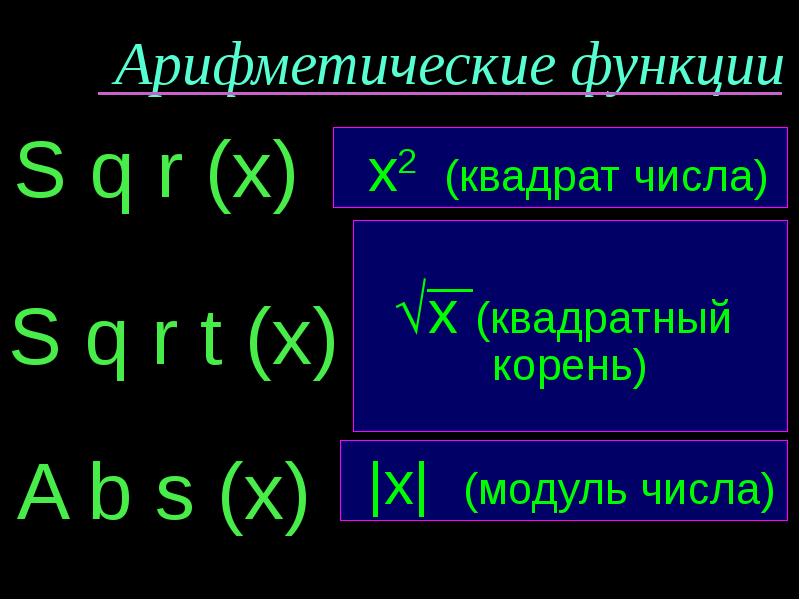 Арифметические функции

S q r (x)

$x^2$ (квадрат числа)

S q r t (x)

$\sqrt{x}$ (квадратный корень)

A b s (x)

$|x|$ (модуль числа)